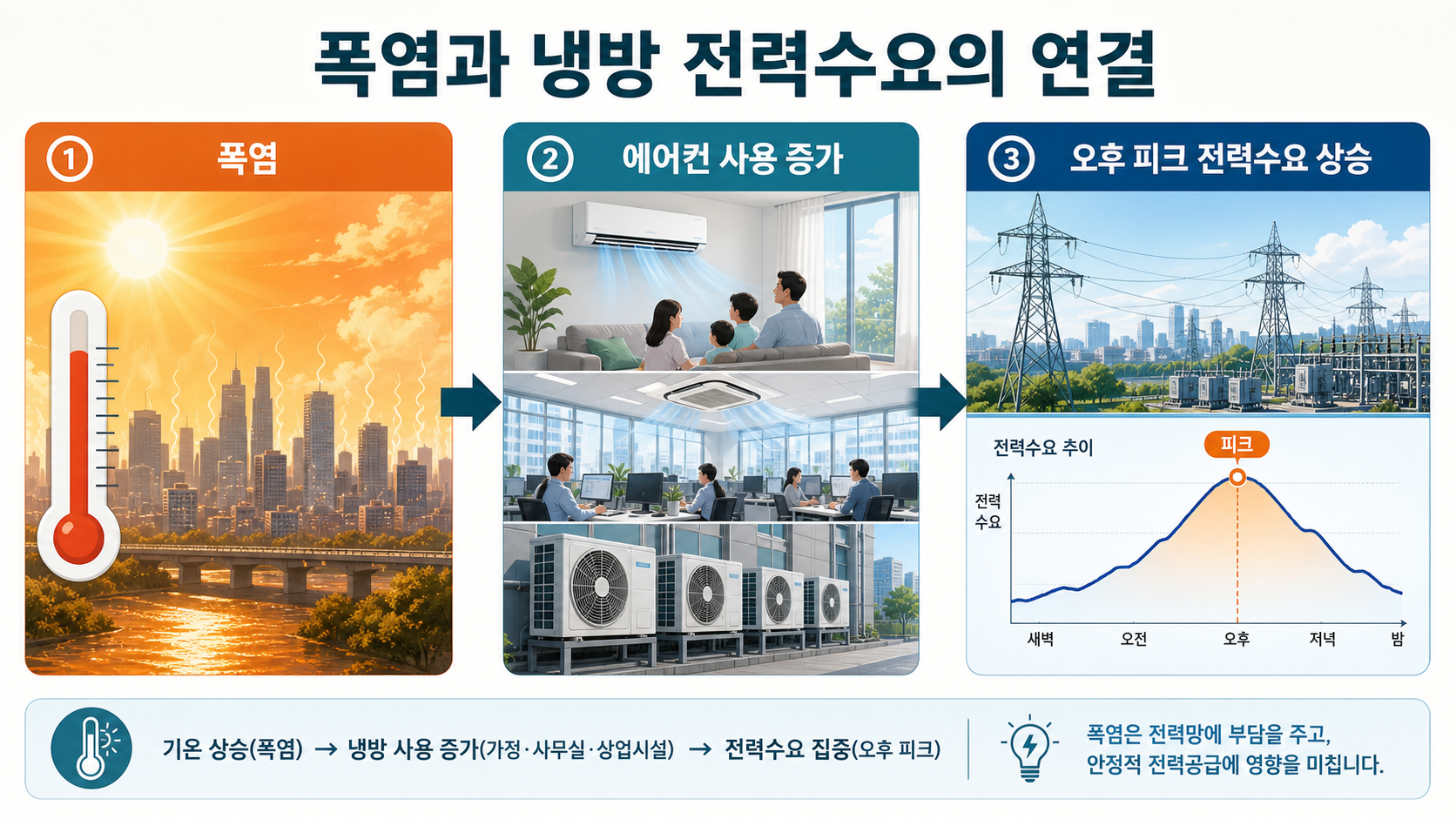 폭염과 냉방 전력수요의 연결

① 폭염

② 에어컨 사용 증가

③ 오후 피크 전력수요 상승

전력수요 추이

피크

전력
수요

새벽 오전 오후 저녁 밤

기온 상승(폭염) → 냉방 사용 증가(가정·사무실·상업시설) → 전력수요 집중(오후 피크)

폭염은 전력망에 부담을 주고,
안정적 전력공급에 영향을 미칩니다.